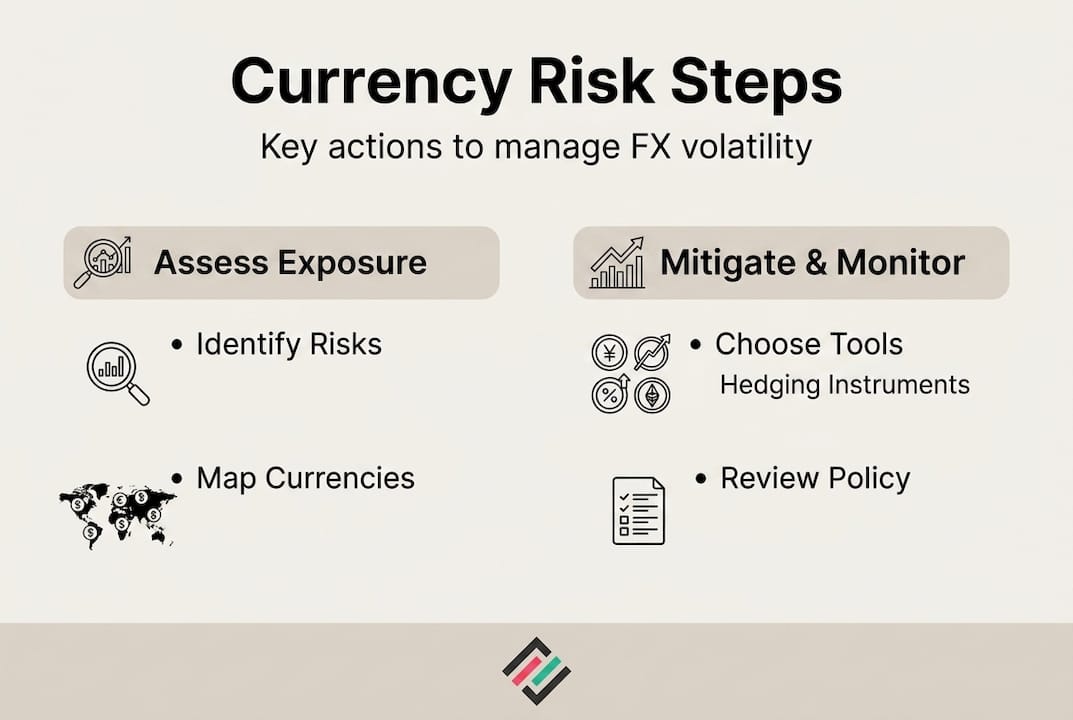 Currency Risk Steps

Key actions to manage FX volatility

Assess Exposure

• Identify Risks

• Map Currencies

Mitigate & Monitor

• Choose Tools
Hedging Instruments

• Review Policy